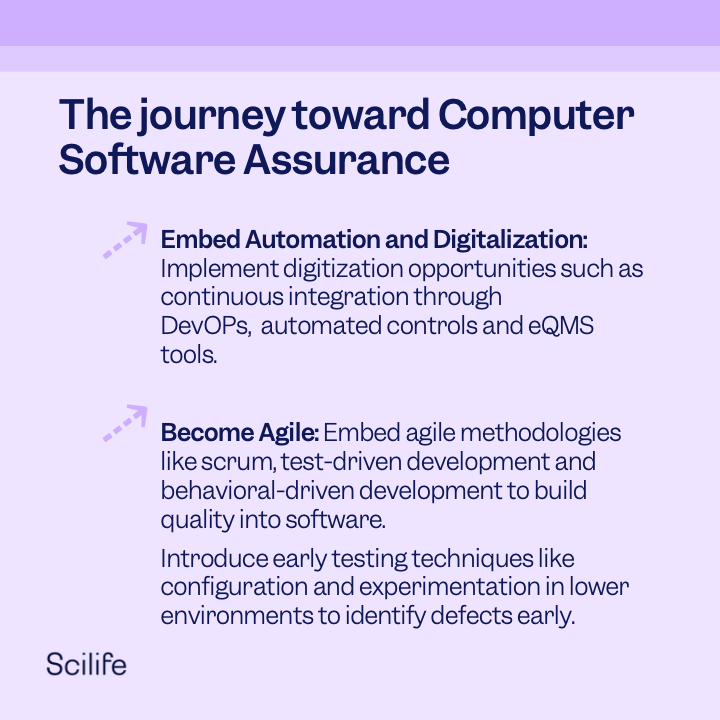 The journey toward Computer Software Assurance

Embed Automation and Digitalization: Implement digitization opportunities such as continuous integration through DevOPs, automated controls and eQMS tools.

Become Agile: Embed agile methodologies like scrum, test-driven development and behavioral-driven development to build quality into software.

Introduce early testing techniques like configuration and experimentation in lower environments to identify defects early.

Scilife